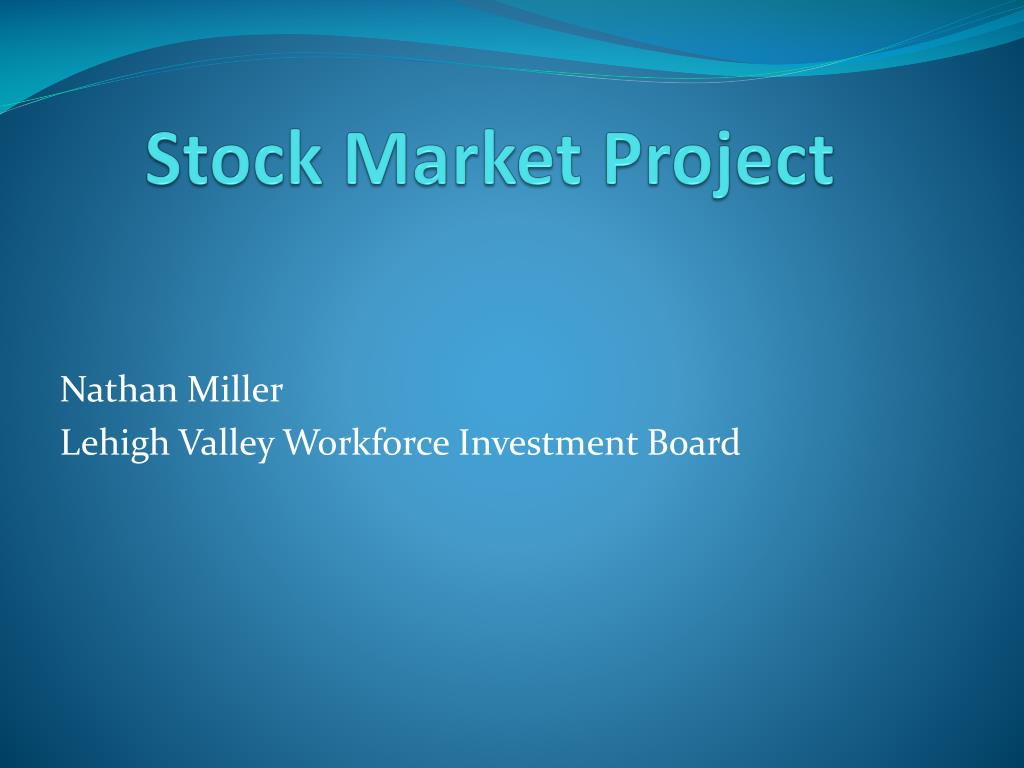 Stock Market Project

Nathan Miller
Lehigh Valley Workforce Investment Board